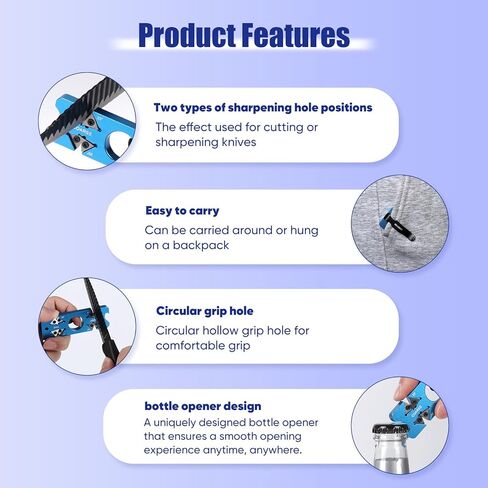 Product Features

Two types of sharpening hole positions
The effect used for cutting or sharpening knives

Easy to carry
Can be carried around or hung on a backpack

Circular grip hole
Circular hollow grip hole for comfortable grip

bottle opener design
A uniquely designed bottle opener that ensures a smooth opening experience anytime, anywhere.